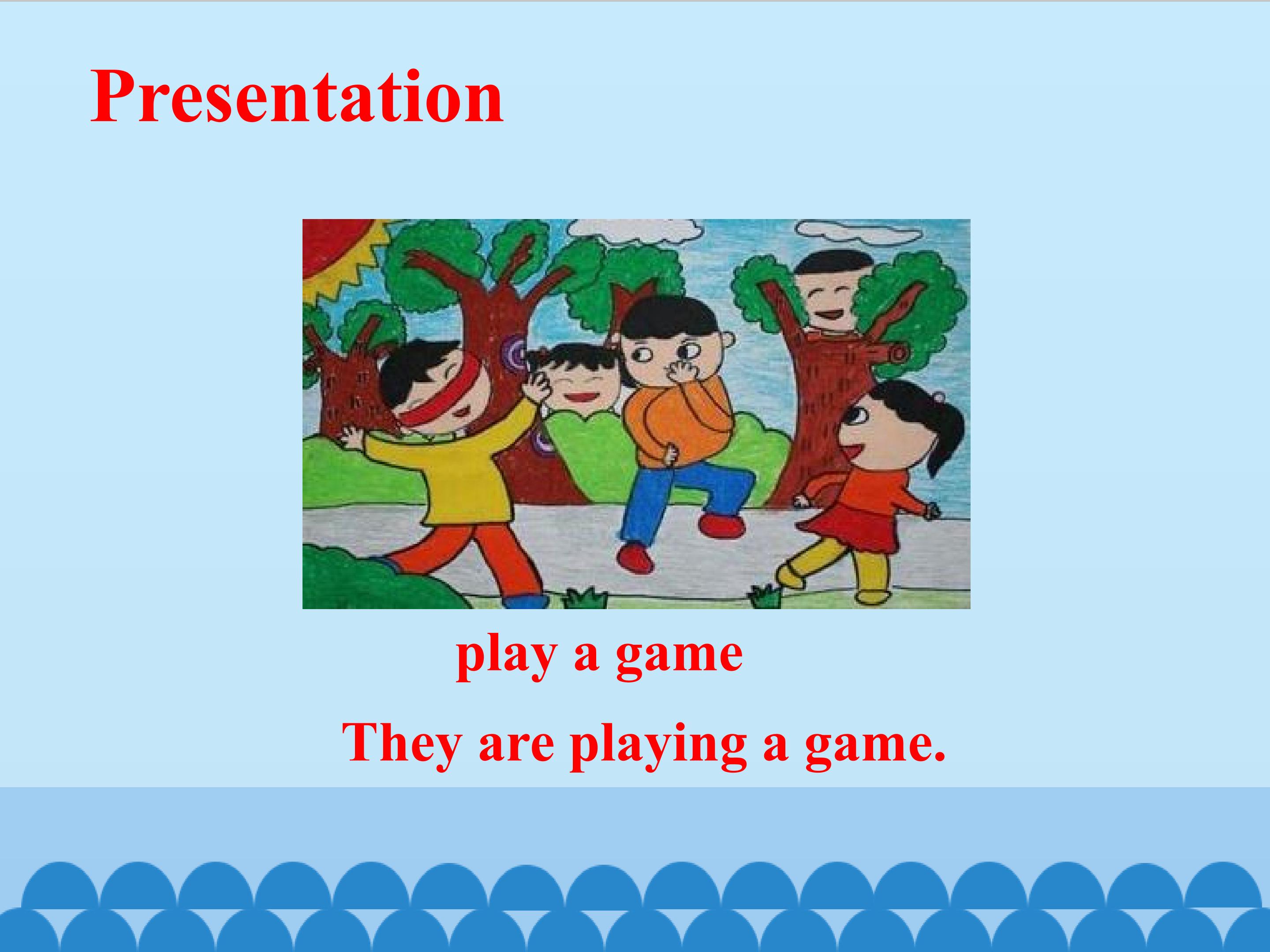 Presentation

play a game

They are playing a game.